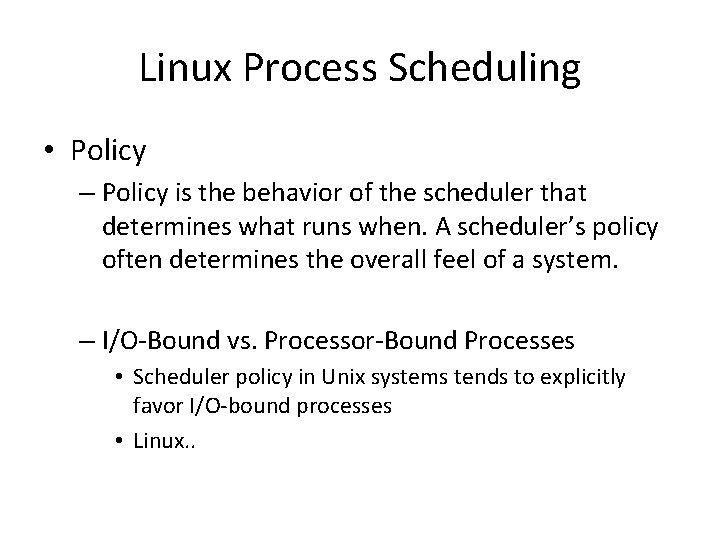 Linux Process Scheduling

• Policy

– Policy is the behavior of the scheduler that determines what runs when. A scheduler's policy often determines the overall feel of a system.

– I/O-Bound vs. Processor-Bound Processes

• Scheduler policy in Unix systems tends to explicitly favor I/O-bound processes

• Linux..